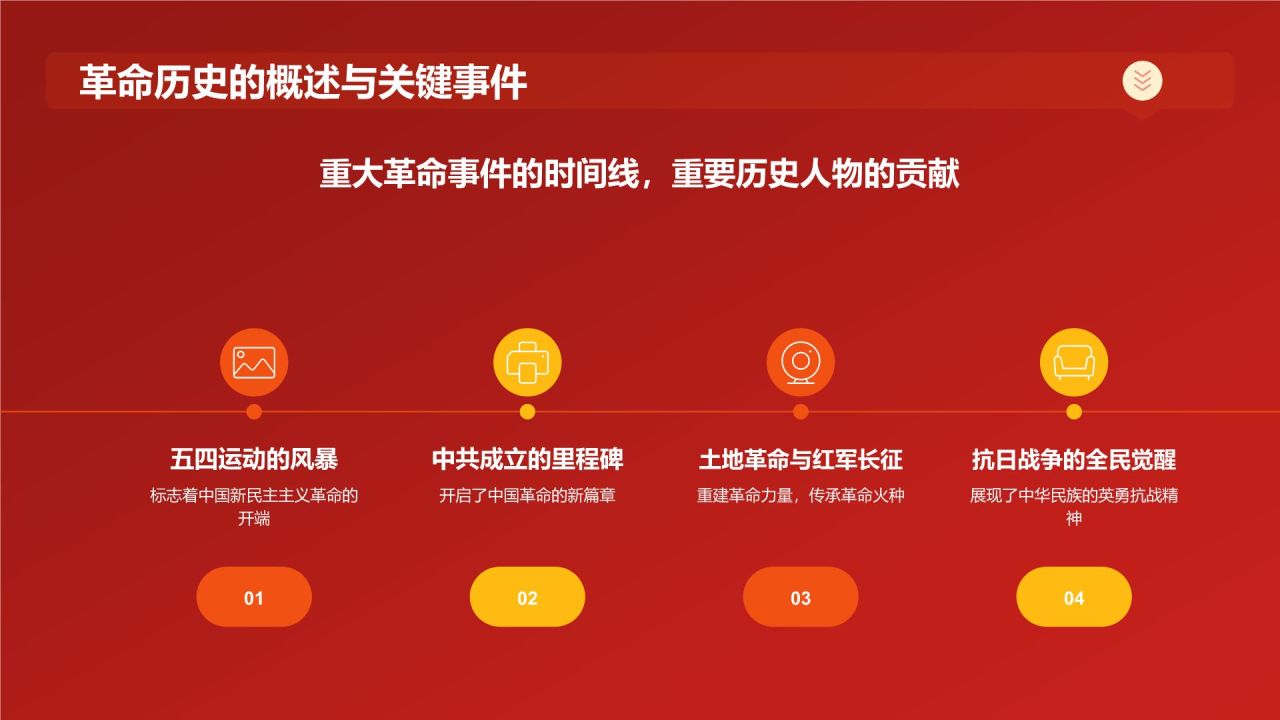 革命历史的概述与关键事件

重大革命事件的时间线，重要历史人物的贡献

五四运动的风暴
标志着中国新民主主义革命的开端

01

中共成立的里程碑
开启了中国革命的新篇章

02

土地革命与红军长征
重建革命力量，传承革命火种

03

抗日战争的全民觉醒
展现了中华民族的英勇抗战精神

04